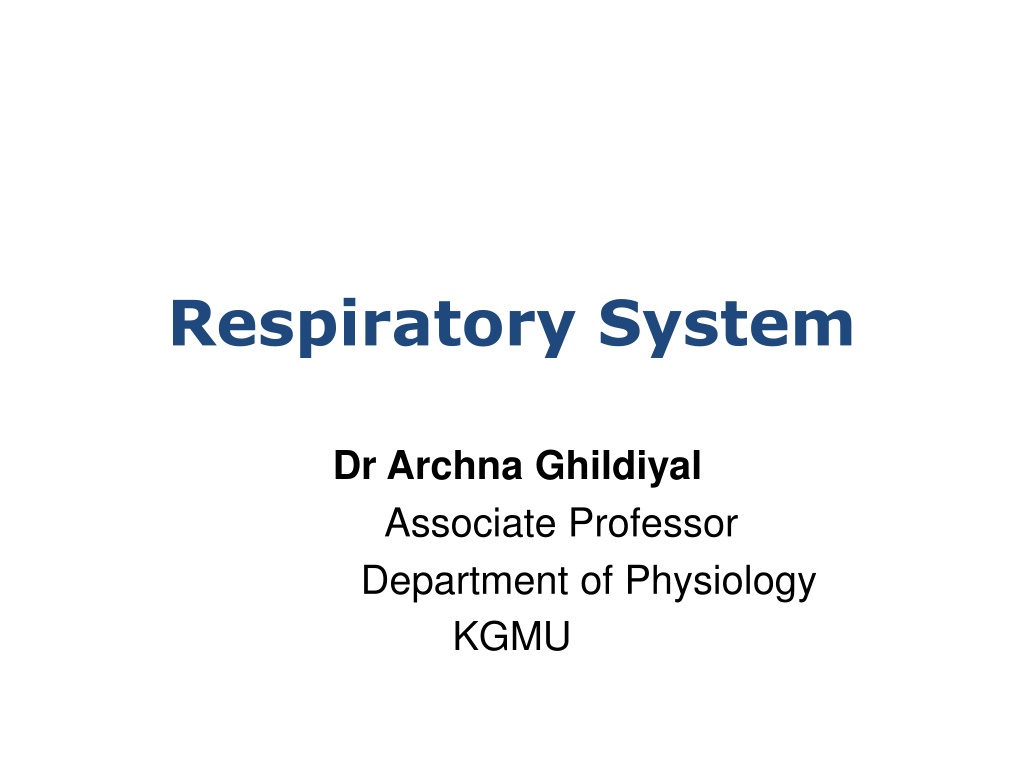 Respiratory System

Dr Archna Ghildiyal
Associate Professor
Department of Physiology
KGMU